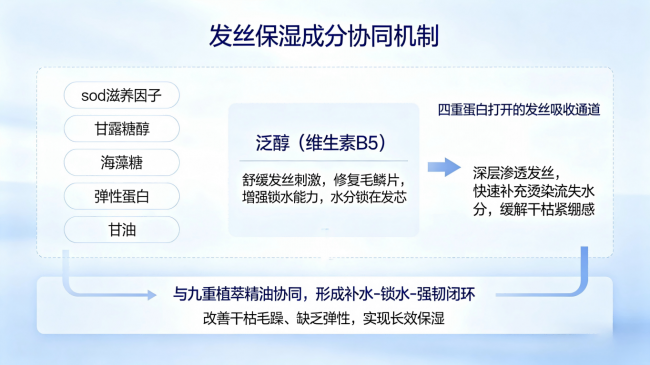 发丝保湿成分协同机制

sod滋养因子

甘露糖醇

海藻糖

弹性蛋白

甘油

泛醇（维生素B5）

舒缓发丝刺激，修复毛鳞片，增强锁水能力，水分锁在发芯

四重蛋白打开的发丝吸收通道

深层渗透发丝，快速补充烫染流失水分，缓解干枯紧绷感

与九重植萃精油协同，形成补水-锁水-强韧闭环

改善干枯毛躁、缺乏弹性，实现长效保湿